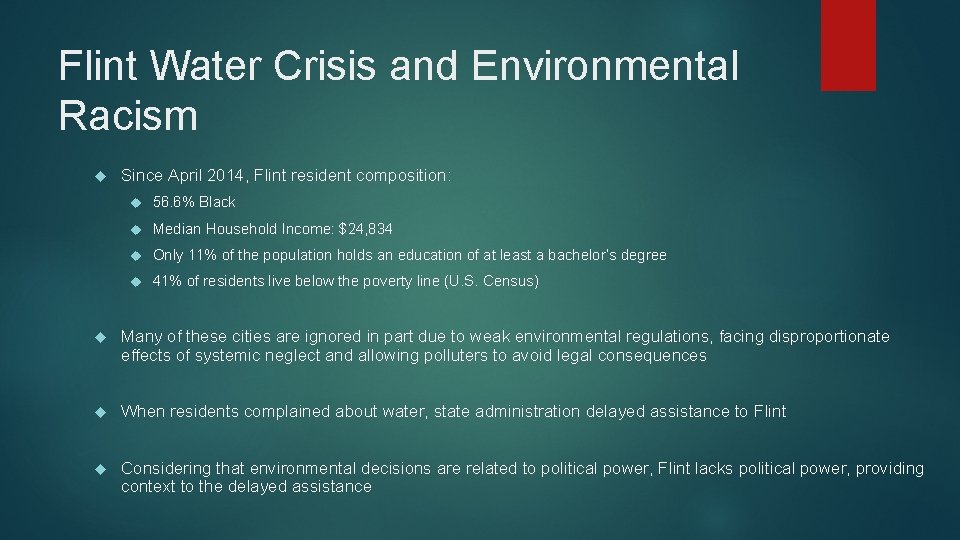 Flint Water Crisis and Environmental Racism

Since April 2014, Flint resident composition:

56.6% Black

Median Household Income: $24,834

Only 11% of the population holds an education of at least a bachelor's degree

41% of residents live below the poverty line (U.S. Census)

Many of these cities are ignored in part due to weak environmental regulations, facing disproportionate effects of systemic neglect and allowing polluters to avoid legal consequences

When residents complained about water, state administration delayed assistance to Flint

Considering that environmental decisions are related to political power, Flint lacks political power, providing context to the delayed assistance